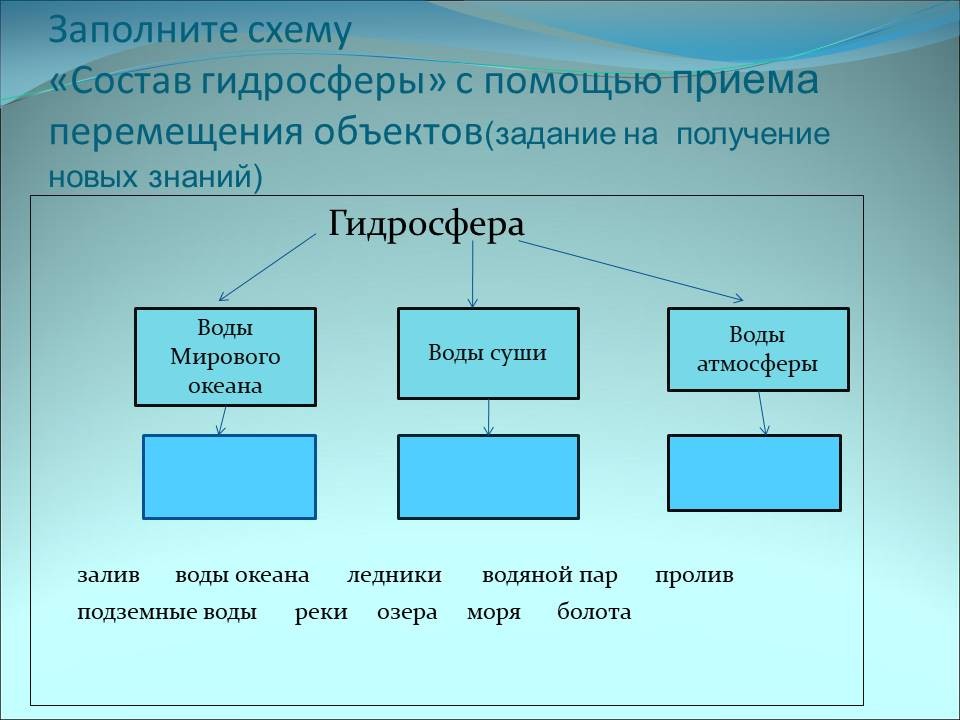 Заполните схему
«Состав гидросферы» с помощью приема перемещения объектов(задание на получение новых знаний)

Гидросфера

Воды Мирового океана

Воды суши

Воды атмосферы

залив воды океана ледники водяной пар пролив
подземные воды реки озера моря болота